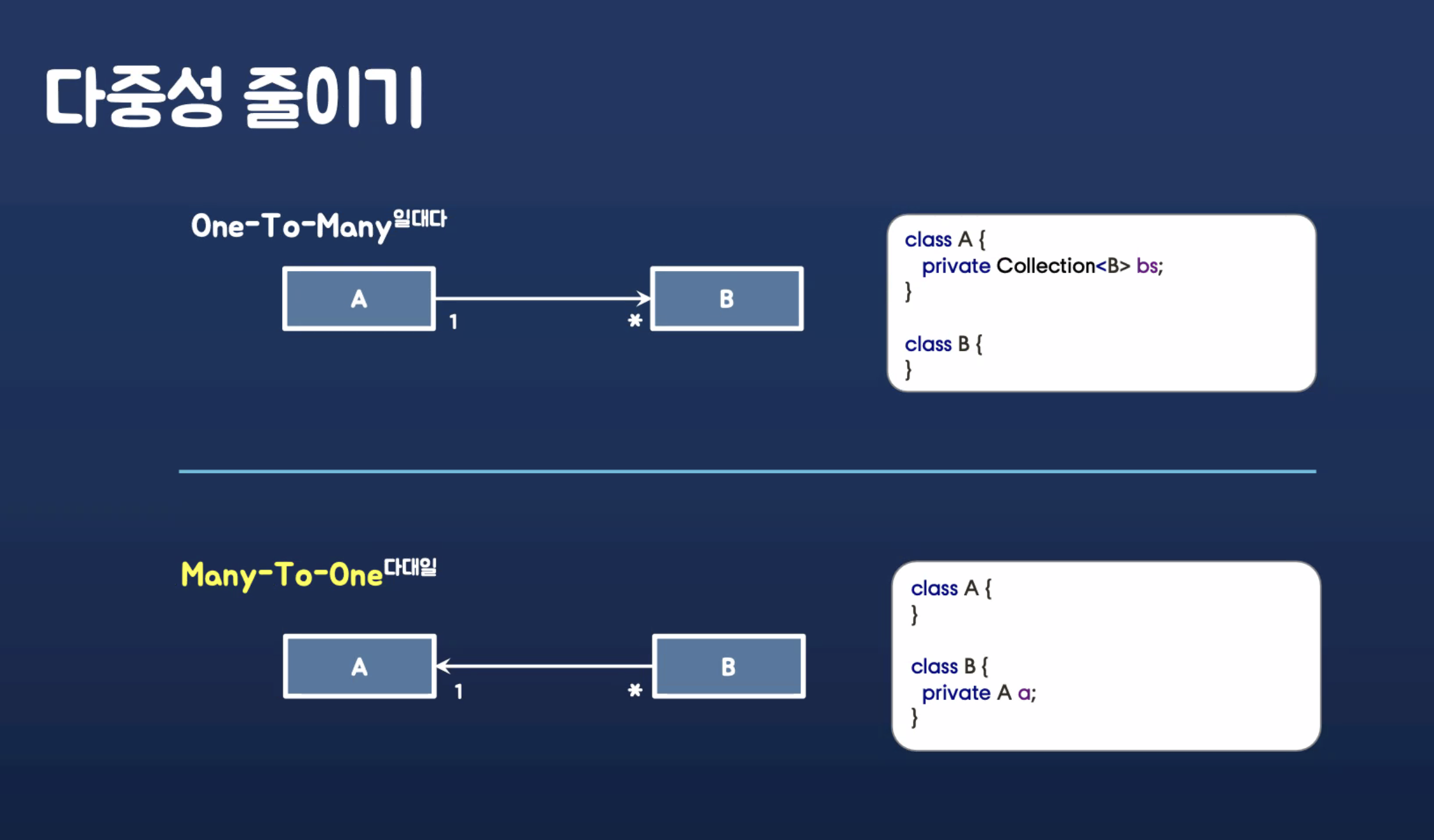 다중성 줄이기

One-To-Many일대다

A

1

*

B

class A {
private Collection<B> bs;
}

class B {
}

Many-To-One다대일

A

1

*

B

class A {
}

class B {
private A a;
}